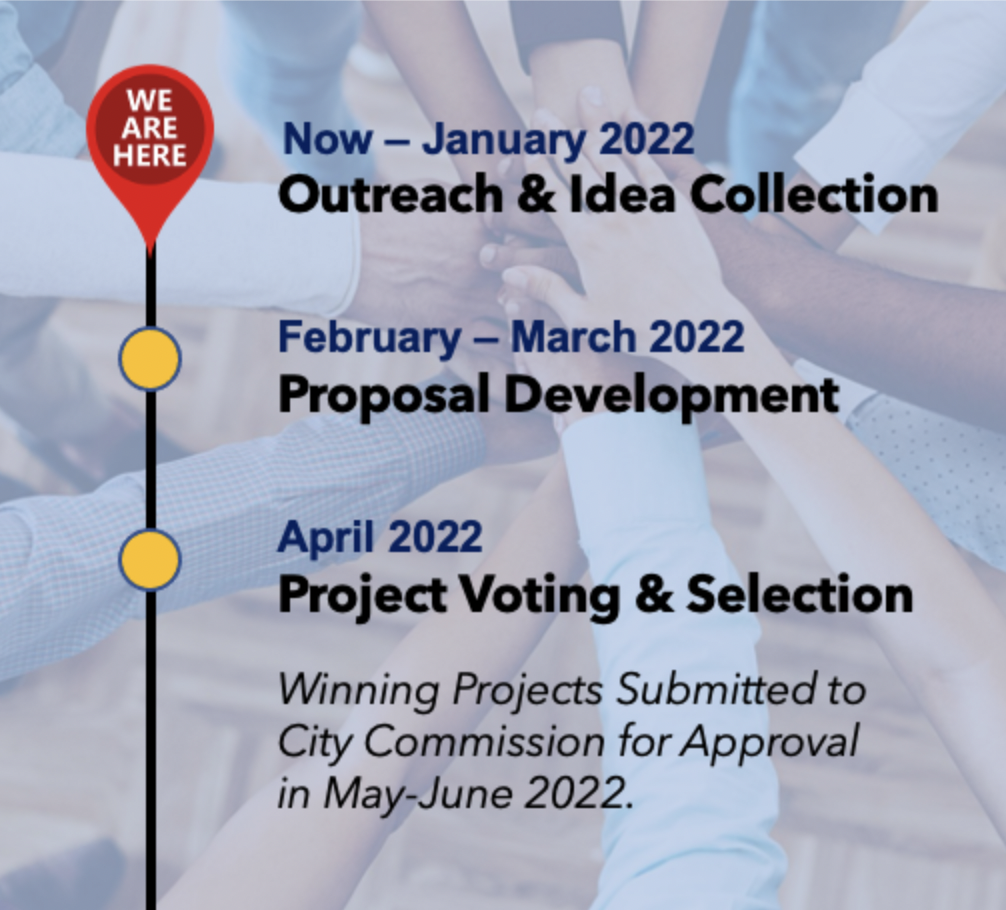 WE ARE HERE

Now – January 2022
Outreach & Idea Collection

February – March 2022
Proposal Development

April 2022
Project Voting & Selection

Winning Projects Submitted to City Commission for Approval in May-June 2022.